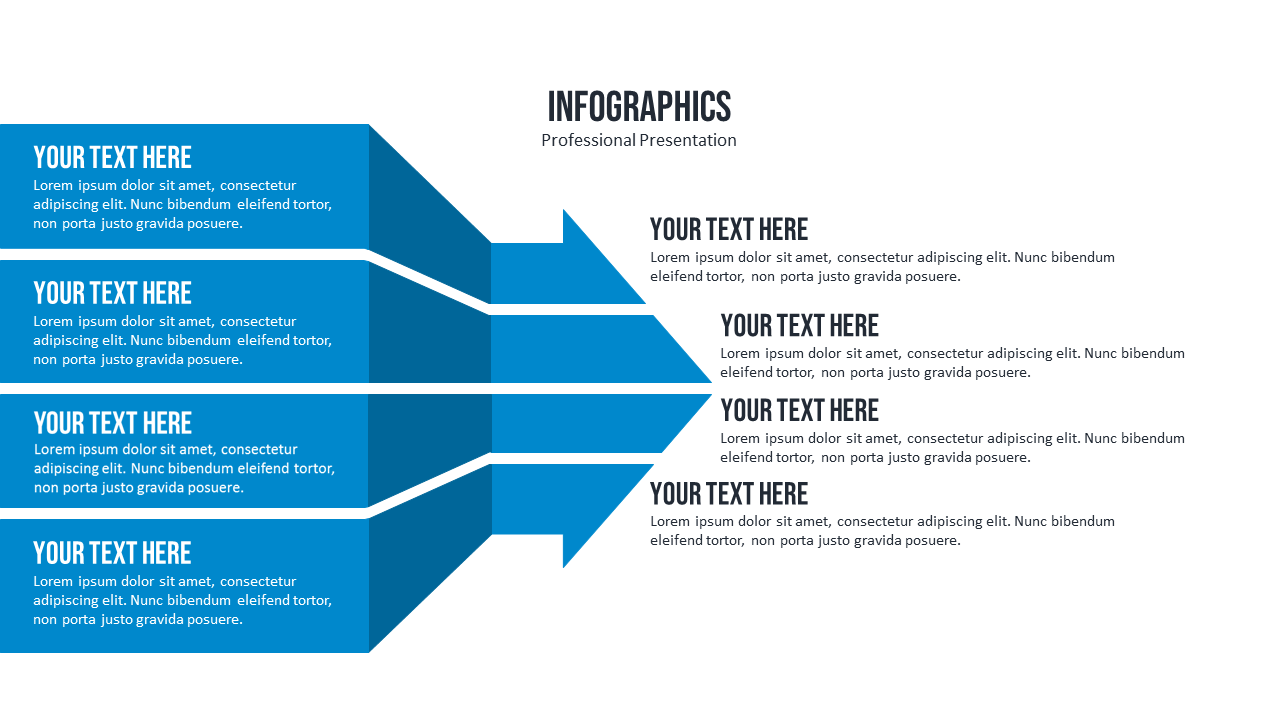 INFOGRAPHICS
Professional Presentation

YOUR TEXT HERE
Lorem ipsum dolor sit amet, consectetur adipiscing elit. Nunc bibendum eleifend tortor, non porta justo gravida posuere.

YOUR TEXT HERE
Lorem ipsum dolor sit amet, consectetur adipiscing elit. Nunc bibendum eleifend tortor, non porta justo gravida posuere.

YOUR TEXT HERE
Lorem ipsum dolor sit amet, consectetur adipiscing elit. Nunc bibendum eleifend tortor, non porta justo gravida posuere.

YOUR TEXT HERE
Lorem ipsum dolor sit amet, consectetur adipiscing elit. Nunc bibendum eleifend tortor, non porta justo gravida posuere.

YOUR TEXT HERE
Lorem ipsum dolor sit amet, consectetur adipiscing elit. Nunc bibendum eleifend tortor, non porta justo gravida posuere.

YOUR TEXT HERE
Lorem ipsum dolor sit amet, consectetur adipiscing elit. Nunc bibendum eleifend tortor, non porta justo gravida posuere.

YOUR TEXT HERE
Lorem ipsum dolor sit amet, consectetur adipiscing elit. Nunc bibendum eleifend tortor, non porta justo gravida posuere.

YOUR TEXT HERE
Lorem ipsum dolor sit amet, consectetur adipiscing elit. Nunc bibendum eleifend tortor, non porta justo gravida posuere.